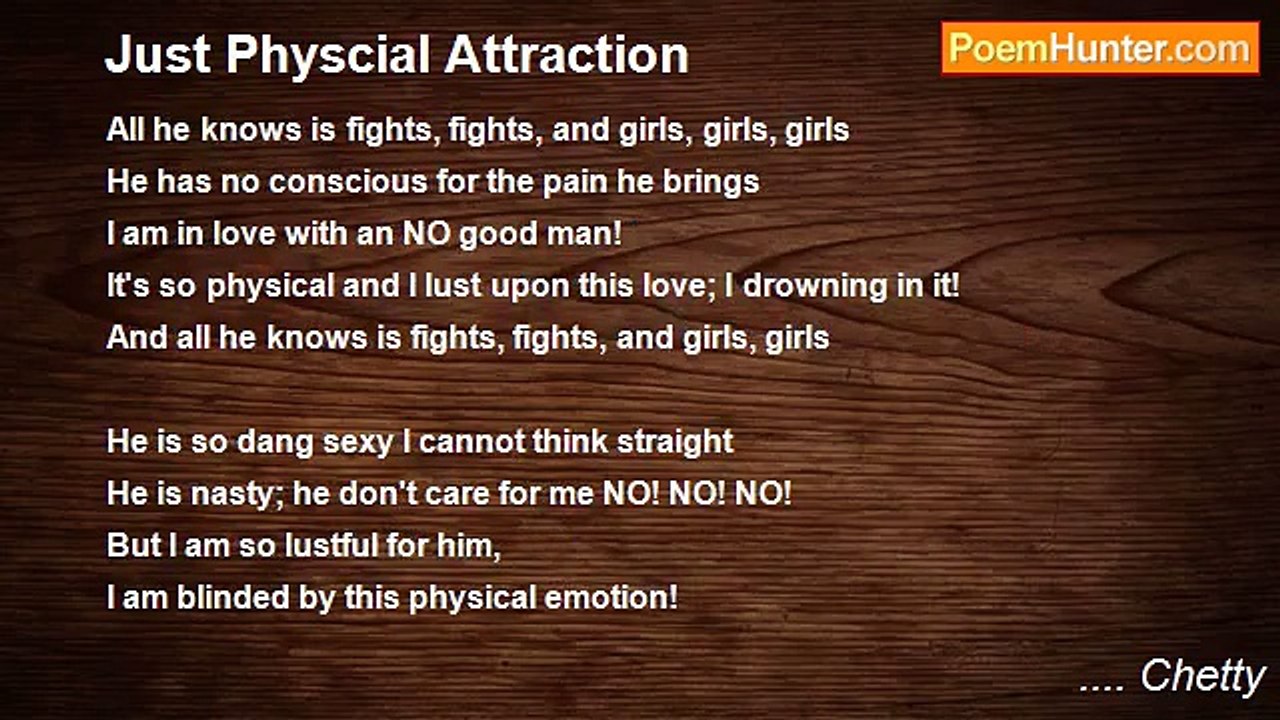 Just Physcial Attraction

PoemHunter.com

All he knows is fights, fights, and girls, girls, girls
He has no conscious for the pain he brings
I am in love with an NO good man!
It's so physical and I lust upon this love; I drowning in it!
And all he knows is fights, fights, and girls, girls

He is so dang sexy I cannot think straight
He is nasty; he don't care for me NO! NO! NO!
But I am so lustful for him,
I am blinded by this physical emotion!

.... Chetty